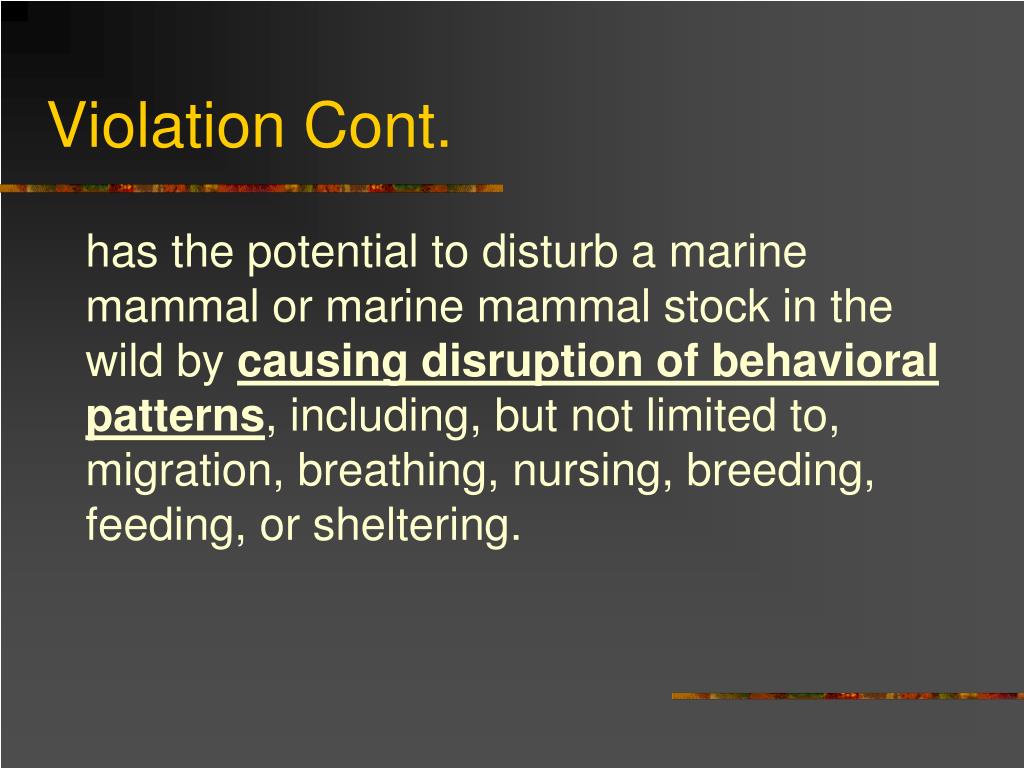 Violation Cont.

has the potential to disturb a marine mammal or marine mammal stock in the wild by causing disruption of behavioral patterns, including, but not limited to, migration, breathing, nursing, breeding, feeding, or sheltering.